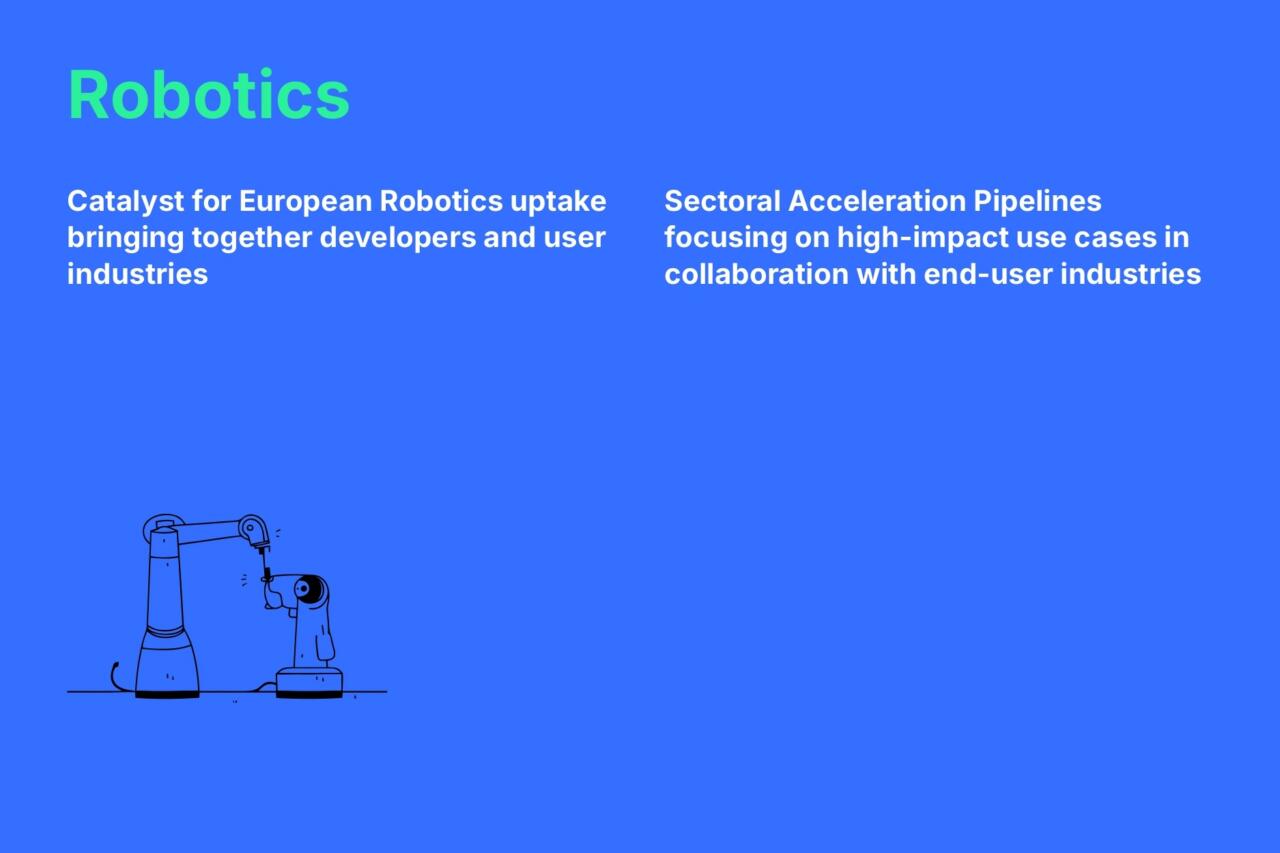 Robotics

Catalyst for European Robotics uptake bringing together developers and user industries

Sectoral Acceleration Pipelines focusing on high-impact use cases in collaboration with end-user industries